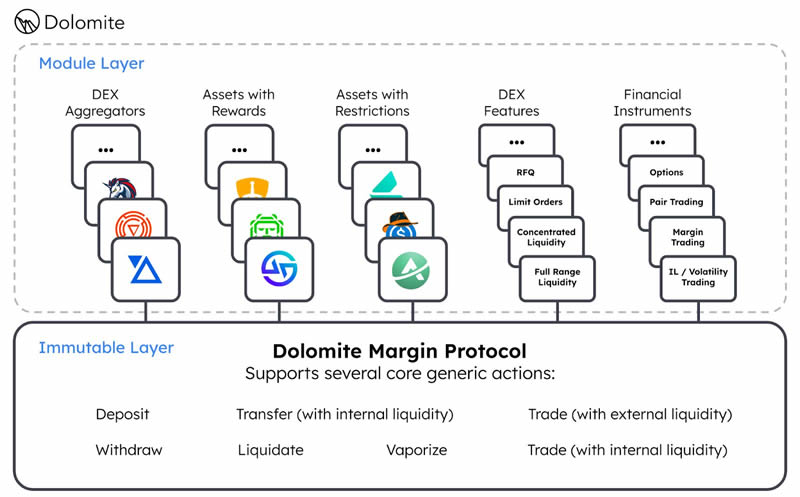 Dolomite

Module Layer

DEX Aggregators

...

Assets with Rewards

...

Assets with Restrictions

...

DEX Features

...

RFQ

Limit Orders

Concentrated Liquidity

Full Range Liquidity

Financial Instruments

...

Options

Pair Trading

Margin Trading

IL / Volatility Trading

Immutable Layer

Dolomite Margin Protocol

Supports several core generic actions:

Deposit

Transfer (with internal liquidity)

Trade (with external liquidity)

Withdraw

Liquidate

Vaporize

Trade (with internal liquidity)